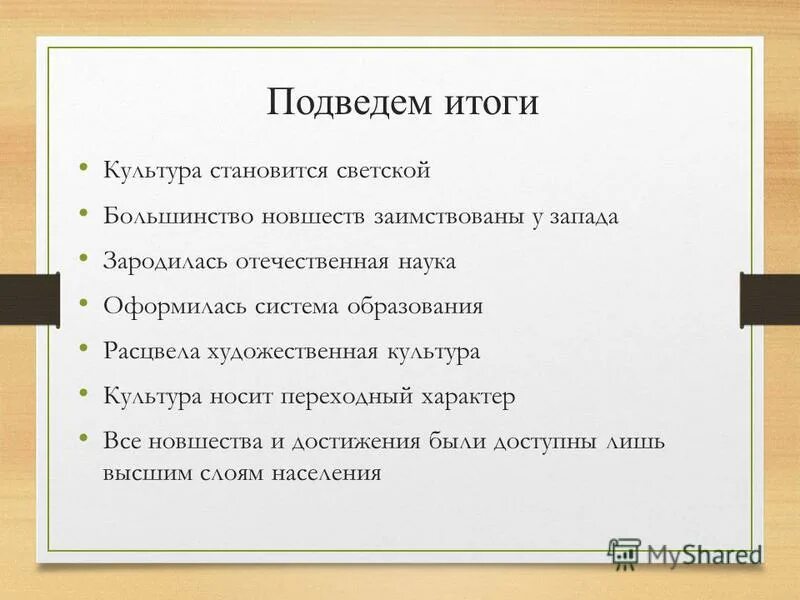 Подведем итоги

• Культура становится светской
• Большинство новшеств заимствованы у запада
• Зародилась отечественная наука
• Оформилась система образования
• Расцвела художественная культура
• Культура носит переходный характер
• Все новшества и достижения были доступны лишь высшим слоям населения

MyShared